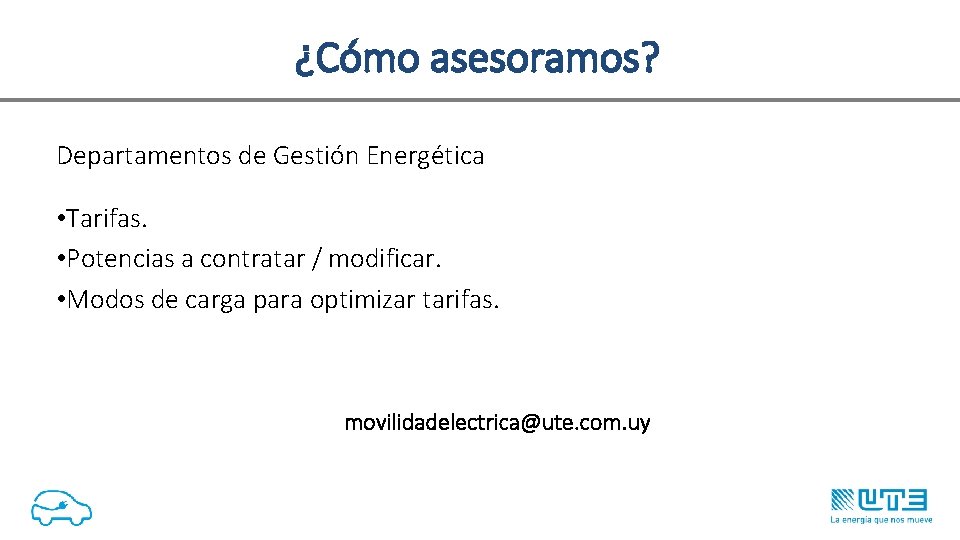 ¿Cómo asesoramos?

Departamentos de Gestión Energética

• Tarifas.
• Potencias a contratar / modificar.
• Modos de carga para optimizar tarifas.

movilidadelectrica@ute.com.uy

UTE
La energía que nos mueve